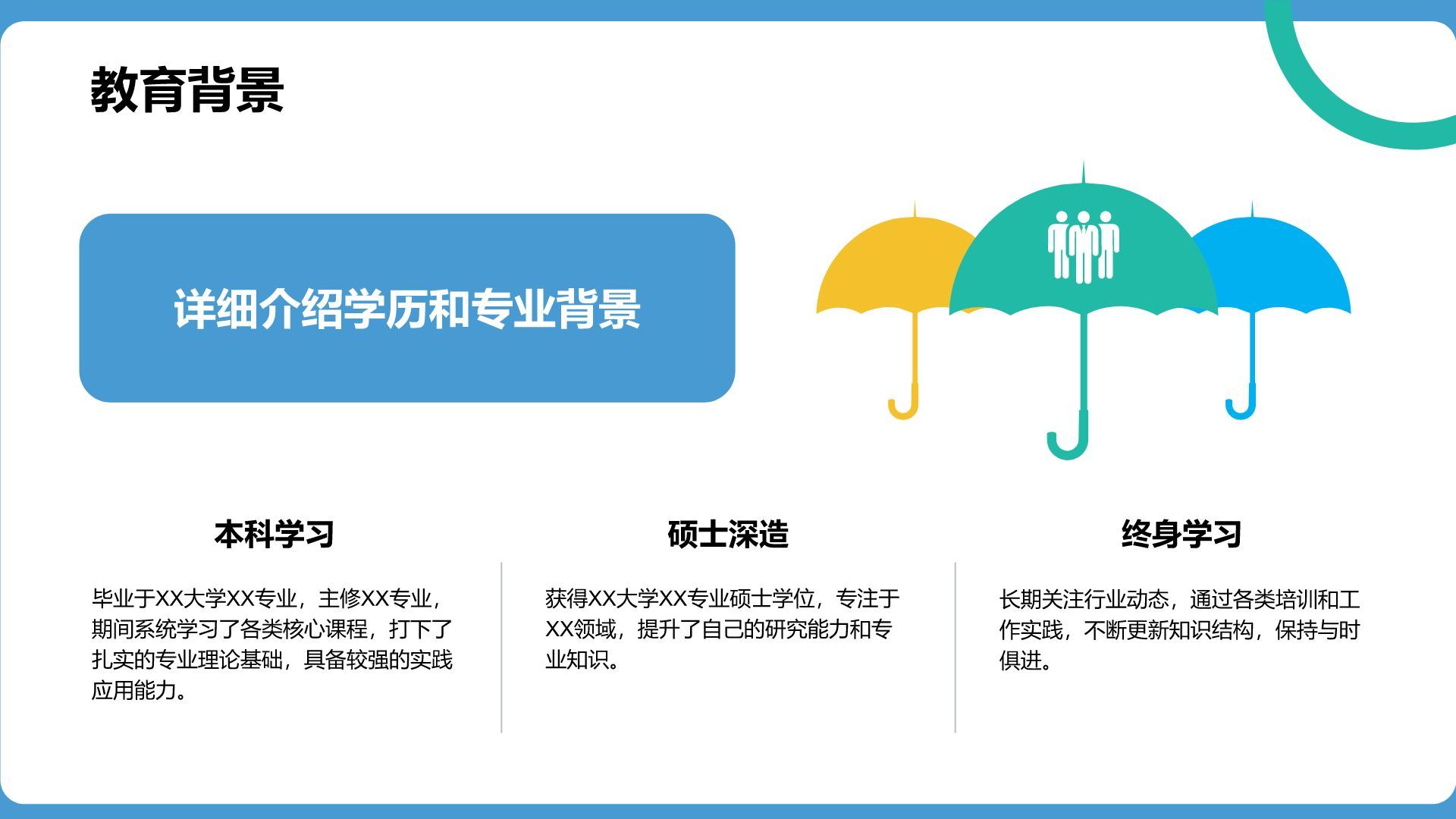 教育背景

详细介绍学历和专业背景

本科学习

毕业于XX大学XX专业，主修XX专业，期间系统学习了各类核心课程，打下了扎实的专业理论基础，具备较强的实践应用能力。

硕士深造

获得XX大学XX专业硕士学位，专注于XX领域，提升了自己的研究能力和专业知识。

终身学习

长期关注行业动态，通过各类培训和工作实践，不断更新知识结构，保持与时俱进。